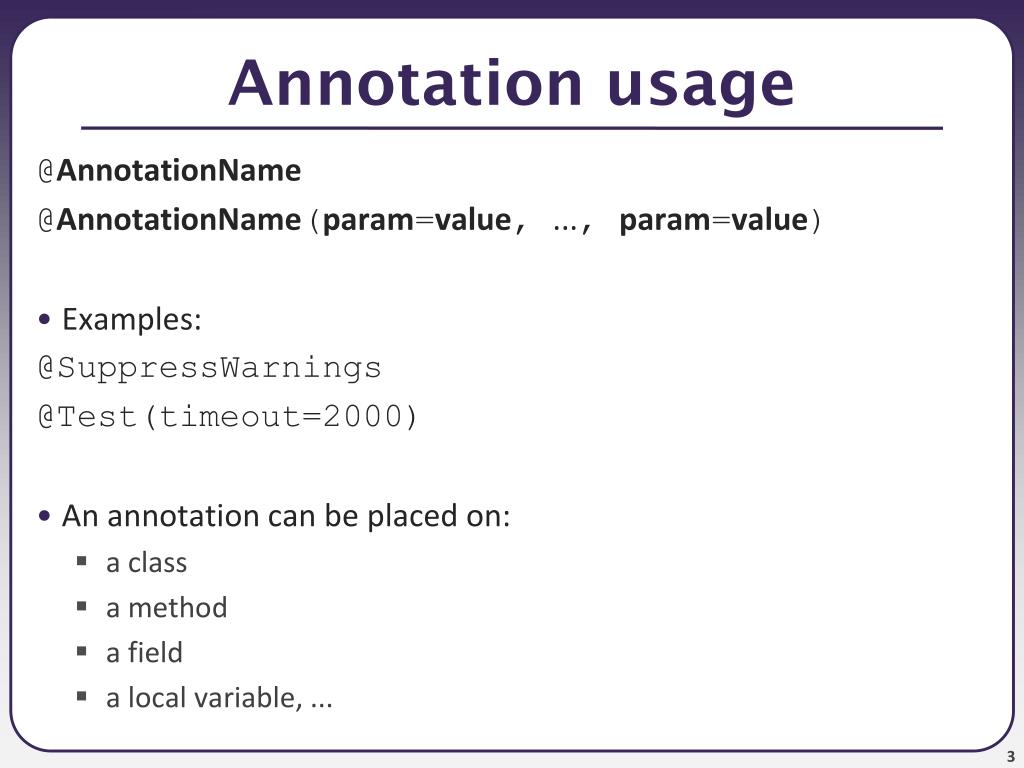 Annotation usage

@AnnotationName

@AnnotationName(param=value, ..., param=value)

• Examples:

@SuppressWarnings

@Test(timeout=2000)

• An annotation can be placed on:

▪ a class
▪ a method
▪ a field
▪ a local variable, ...

3